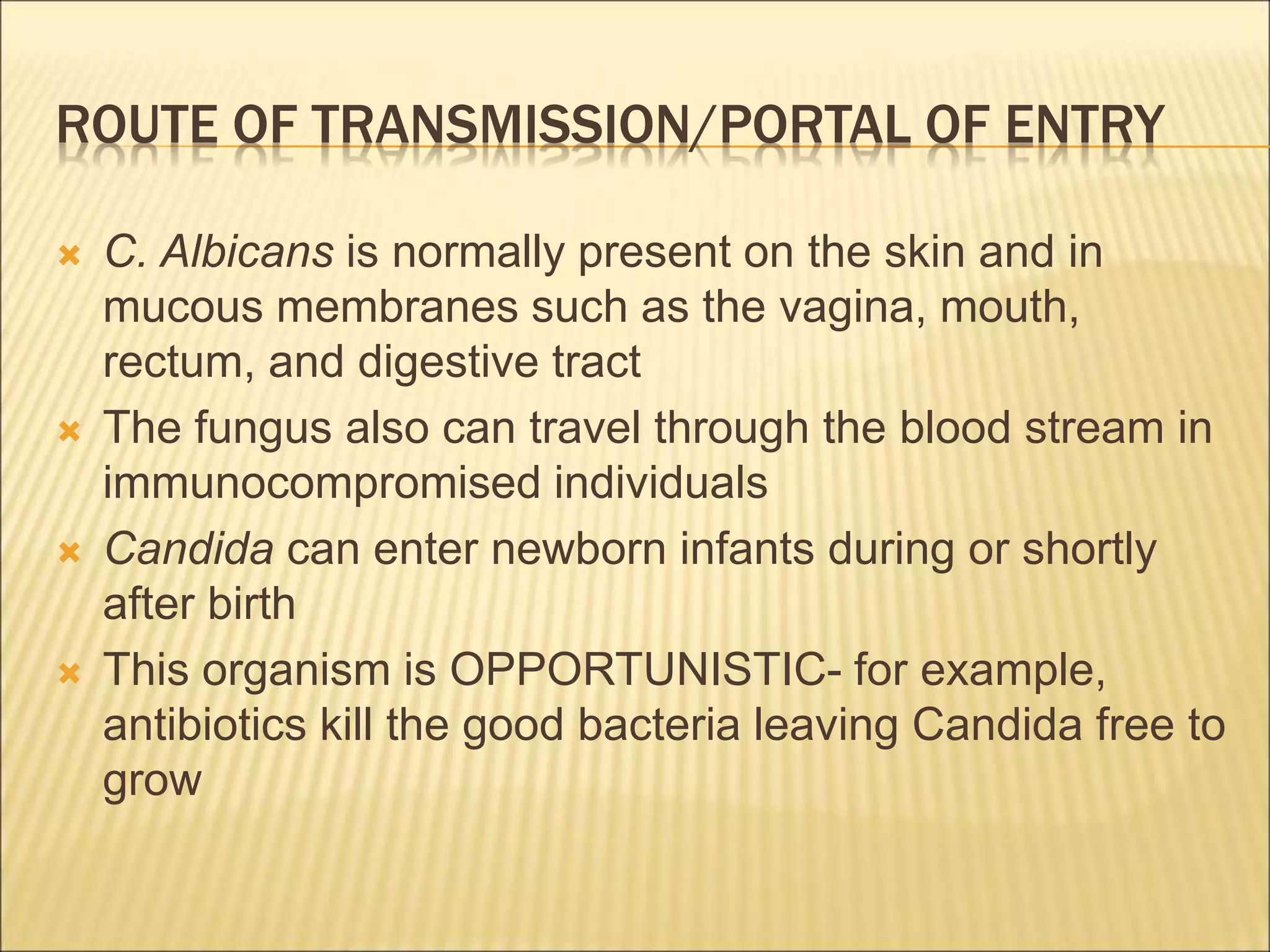 ROUTE OF TRANSMISSION/PORTAL OF ENTRY

C. Albicans is normally present on the skin and in mucous membranes such as the vagina, mouth, rectum, and digestive tract

The fungus also can travel through the blood stream in immunocompromised individuals

Candida can enter newborn infants during or shortly after birth

This organism is OPPORTUNISTIC- for example, antibiotics kill the good bacteria leaving Candida free to grow